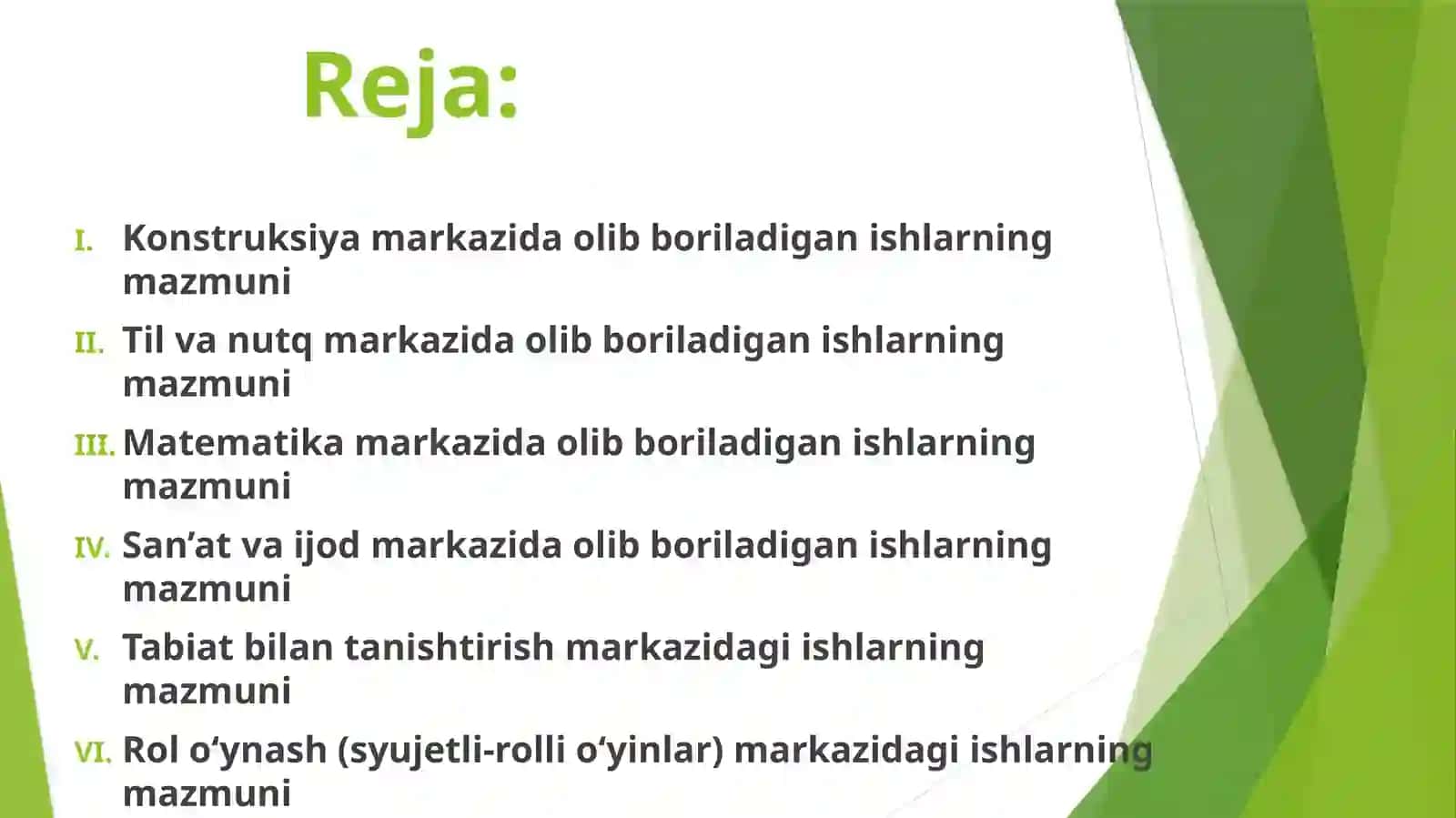 Reja:

I. Konstruksiya markazida olib boriladigan ishlarning mazmuni

II. Til va nutq markazida olib boriladigan ishlarning mazmuni

III. Matematika markazida olib boriladigan ishlarning mazmuni

IV. San’at va ijod markazida olib boriladigan ishlarning mazmuni

V. Tabiat bilan tanishtirish markazidagi ishlarning mazmuni

VI. Rol o‘ynash (syujetli-rolli o‘yinlar) markazidagi ishlarning mazmuni